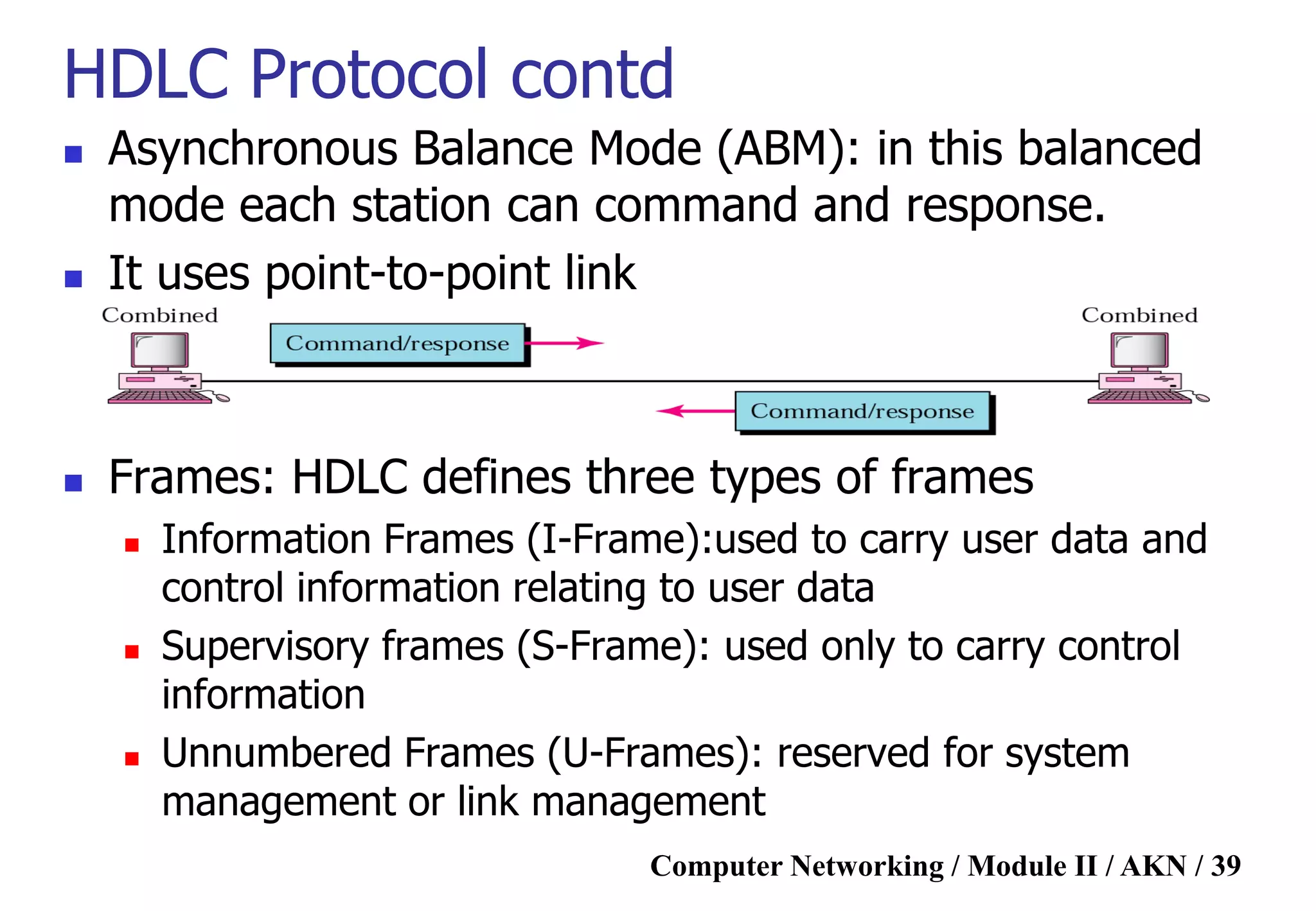 HDLC Protocol contd

Asynchronous Balance Mode (ABM): in this balanced mode each station can command and response.

It uses point-to-point link

Combined

Command/response

Combined

Command/response

Frames: HDLC defines three types of frames

Information Frames (I-Frame):used to carry user data and control information relating to user data

Supervisory frames (S-Frame): used only to carry control information

Unnumbered Frames (U-Frames): reserved for system management or link management

Computer Networking / Module II / AKN / 39